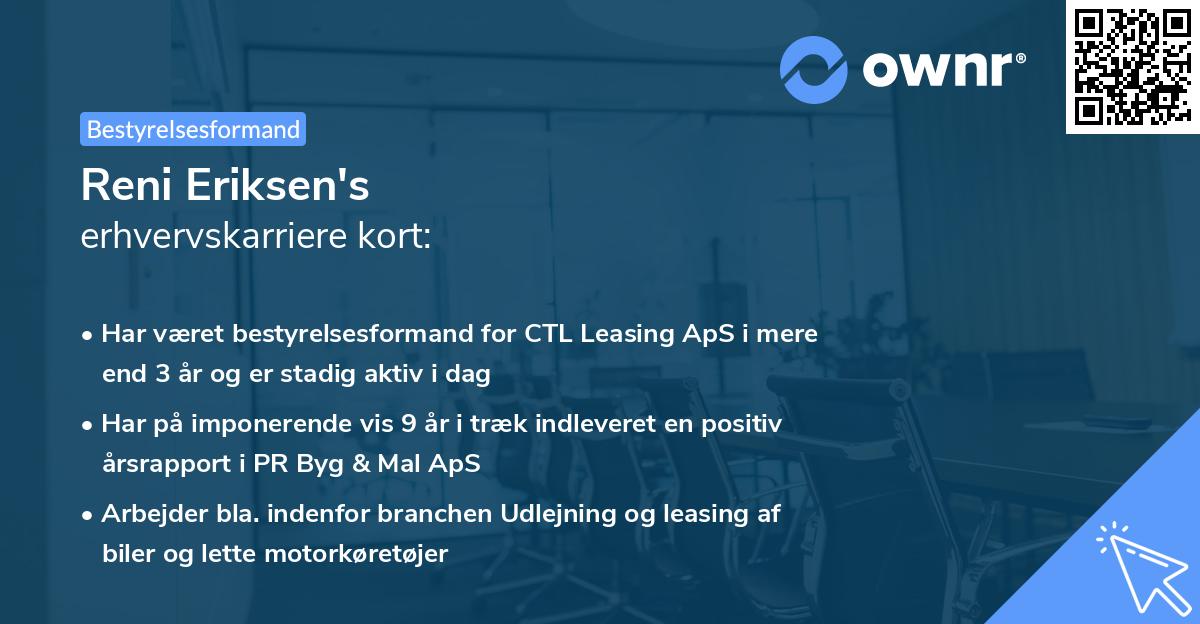 ownr®

Bestyrelsesformand

Reni Eriksen's
erhvervskarriere kort:

• Har været bestyrelsesformand for CTL Leasing ApS i mere end 3 år og er stadig aktiv i dag

• Har på imponerende vis 9 år i træk indleveret en positiv årsrapport i PR Byg & Mal ApS

• Arbejder bla. indenfor branchen Udlejning og leasing af biler og lette motorkøretøjer